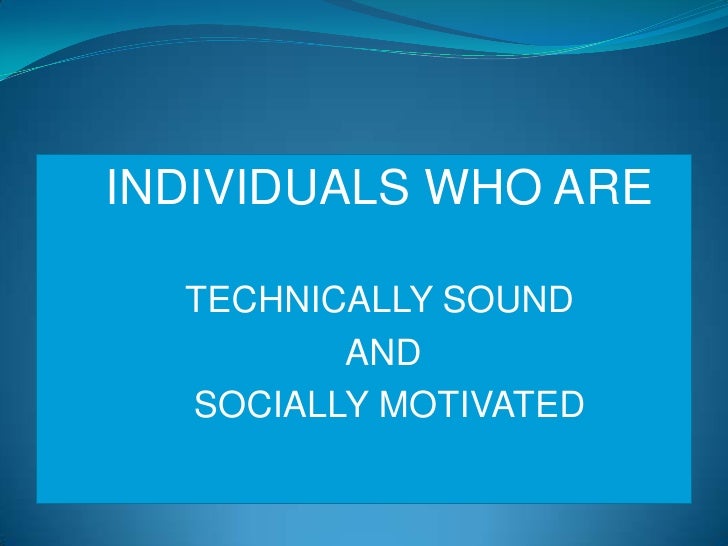 INDIVIDUALS WHO ARE

TECHNICALLY SOUND
AND
SOCIALLY MOTIVATED